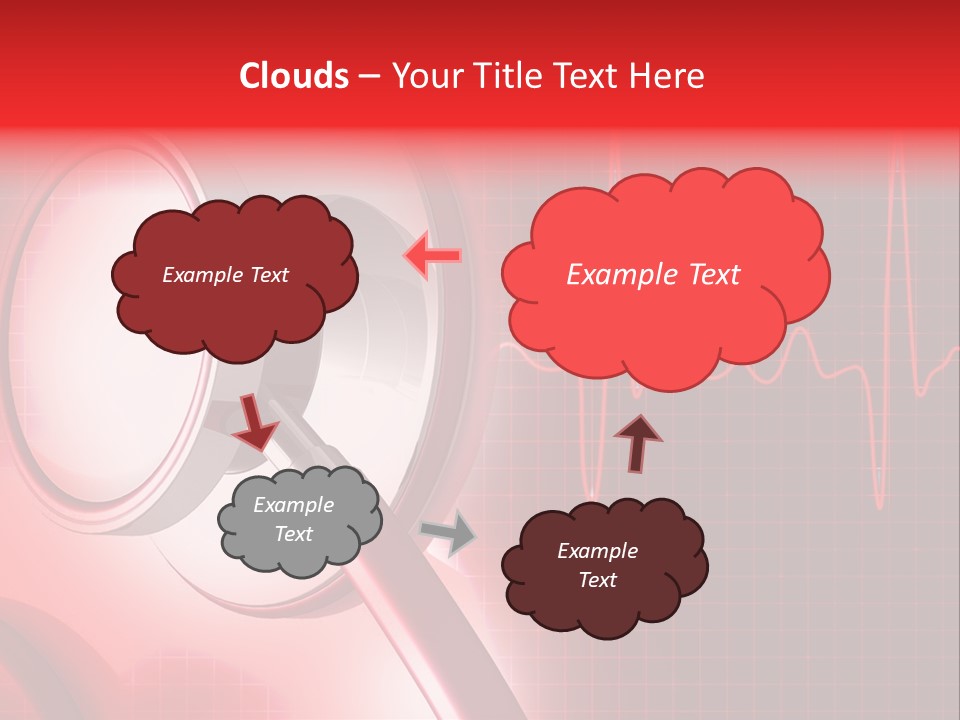 Clouds – Your Title Text Here

Example Text

Example Text

Example Text

Example Text